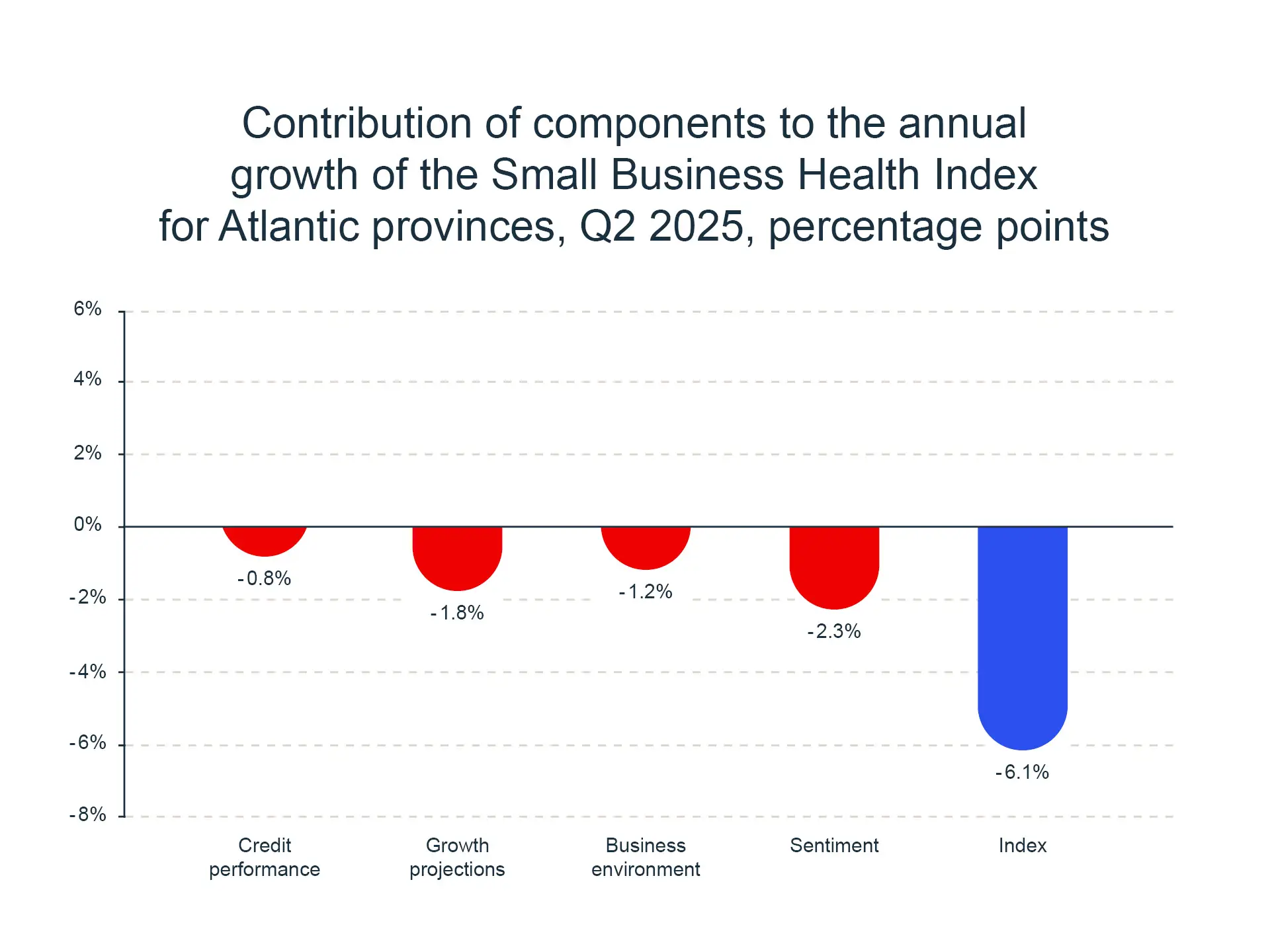 Contribution of components to the annual growth of the Small Business Health Index for Atlantic provinces, Q2 2025, percentage points

6%
4%
2%
0%
-2%
-4%
-6%
-8%

-0.8%
-1.8%
-1.2%
-2.3%
-6.1%

Credit performance
Growth projections
Business environment
Sentiment
Index